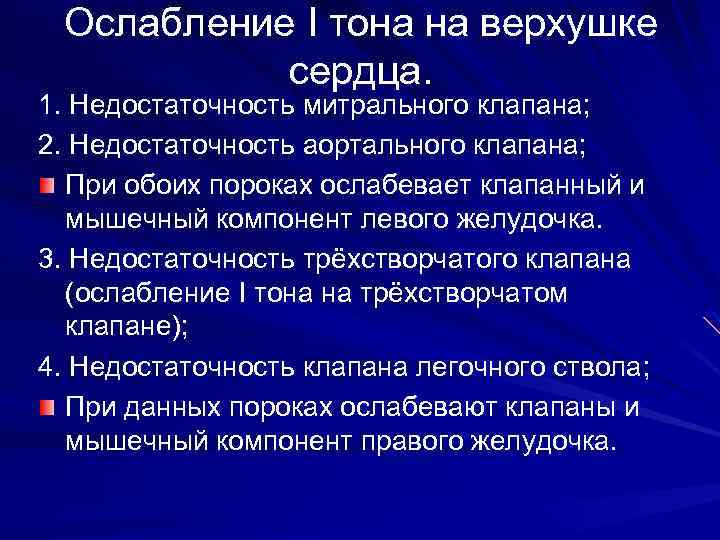 Ослабление I тона на верхушке сердца.

1. Недостаточность митрального клапана;

2. Недостаточность аортального клапана;

При обоих пороках ослабевает клапанный и мышечный компонент левого желудочка.

3. Недостаточность трёхстворчатого клапана (ослабление I тона на трёхстворчатом клапане);

4. Недостаточность клапана легочного ствола;

При данных пороках ослабевают клапаны и мышечный компонент правого желудочка.